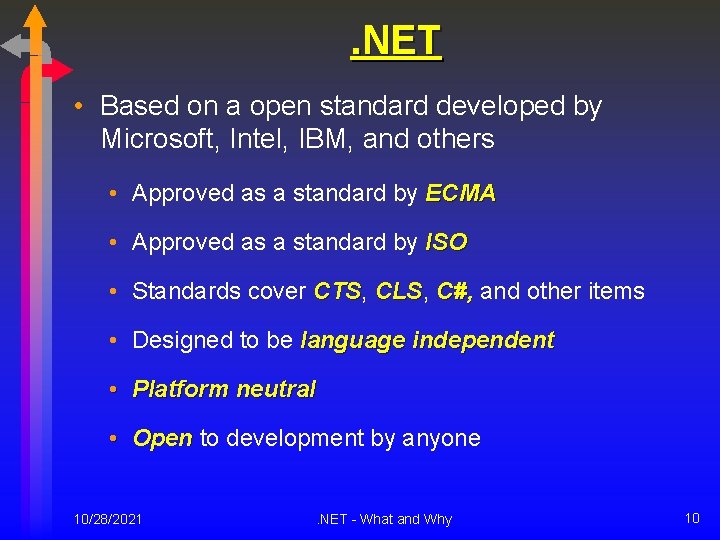 .NET

• Based on a open standard developed by Microsoft, Intel, IBM, and others

• Approved as a standard by ECMA

• Approved as a standard by ISO

• Standards cover CTS, CLS, C#, and other items

• Designed to be language independent

• Platform neutral

• Open to development by anyone

10/28/2021

.NET - What and Why

10